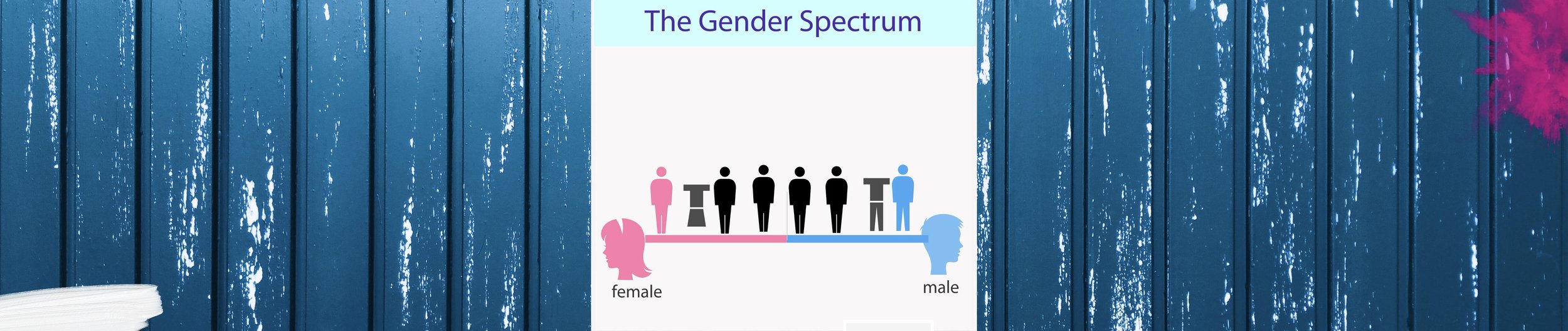 The Gender Spectrum

female

male